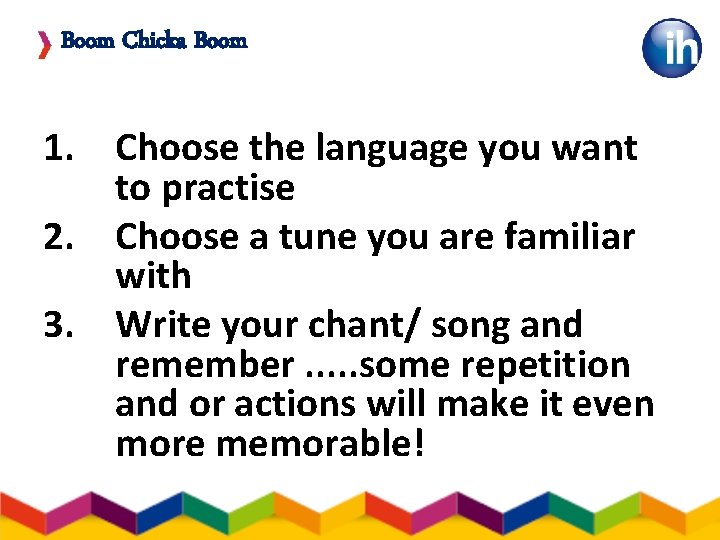 Boom Chicka Boom

ih

1. Choose the language you want to practise
2. Choose a tune you are familiar with
3. Write your chant/ song and remember .....some repetition and or actions will make it even more memorable!